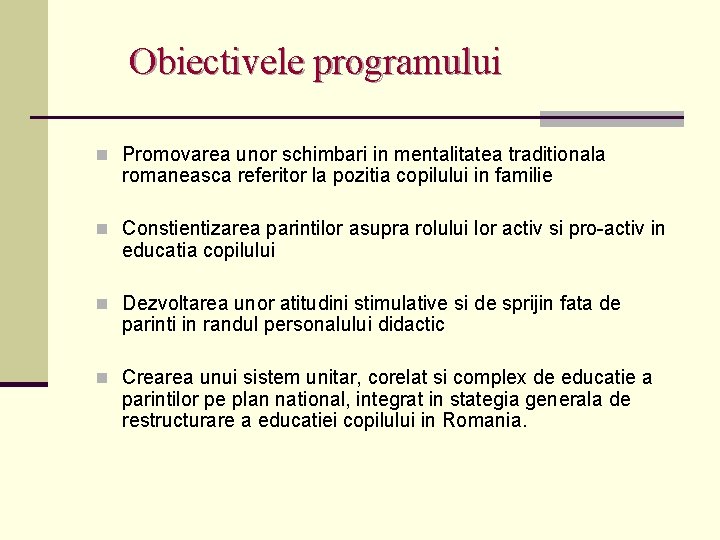 Obiectivele programului

Promovarea unor schimbari in mentalitatea traditionala romaneasca referitor la pozitia copilului in familie

Constientizarea parintilor asupra rolului lor activ si pro-activ in educatia copilului

Dezvoltarea unor atitudini stimulative si de sprijin fata de parinti in randul personalului didactic

Crearea unui sistem unitar, corelat si complex de educatie a parintilor pe plan national, integrat in stategia generala de restructurare a educatiei copilului in Romania.